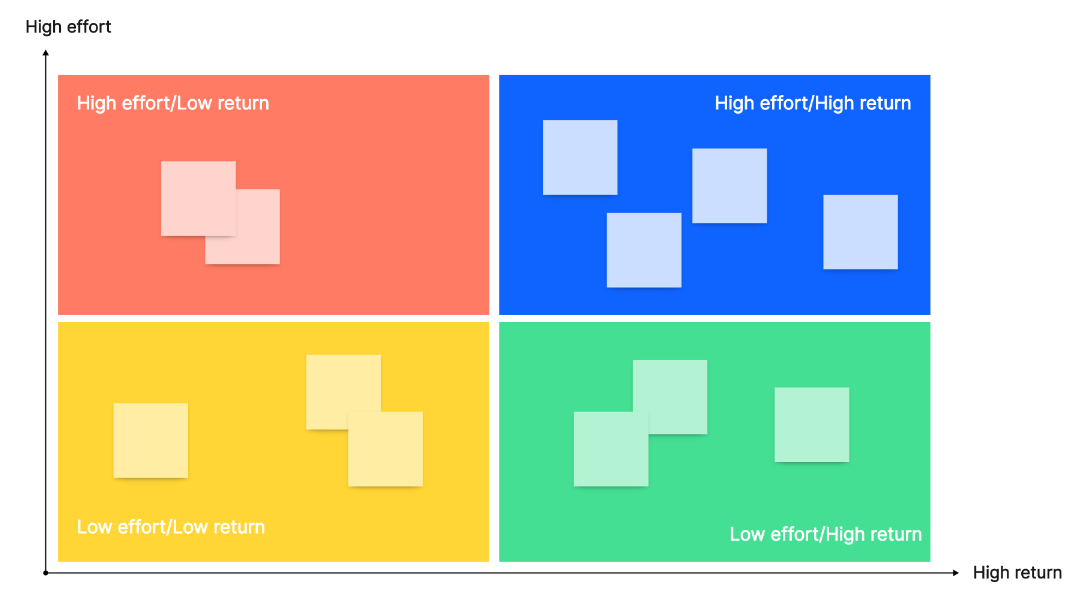 High effort

High effort/Low return

High effort/High return

Low effort/Low return

Low effort/High return

High return